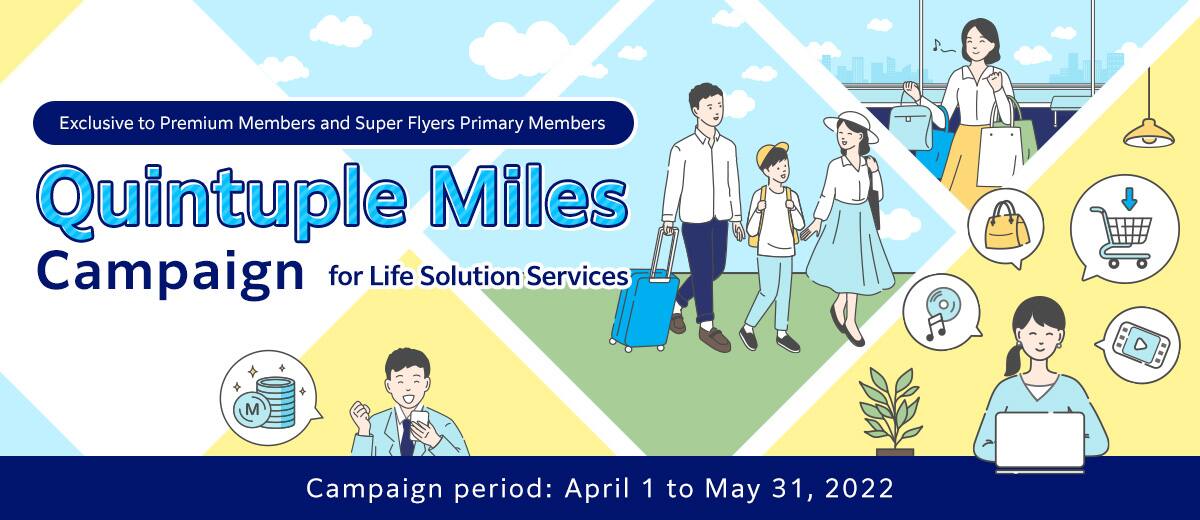 Exclusive to Premium Members and Super Flyers Primary Members

Quintuple Miles Campaign for Life Solution Services

M

Campaign period: April 1 to May 31, 2022